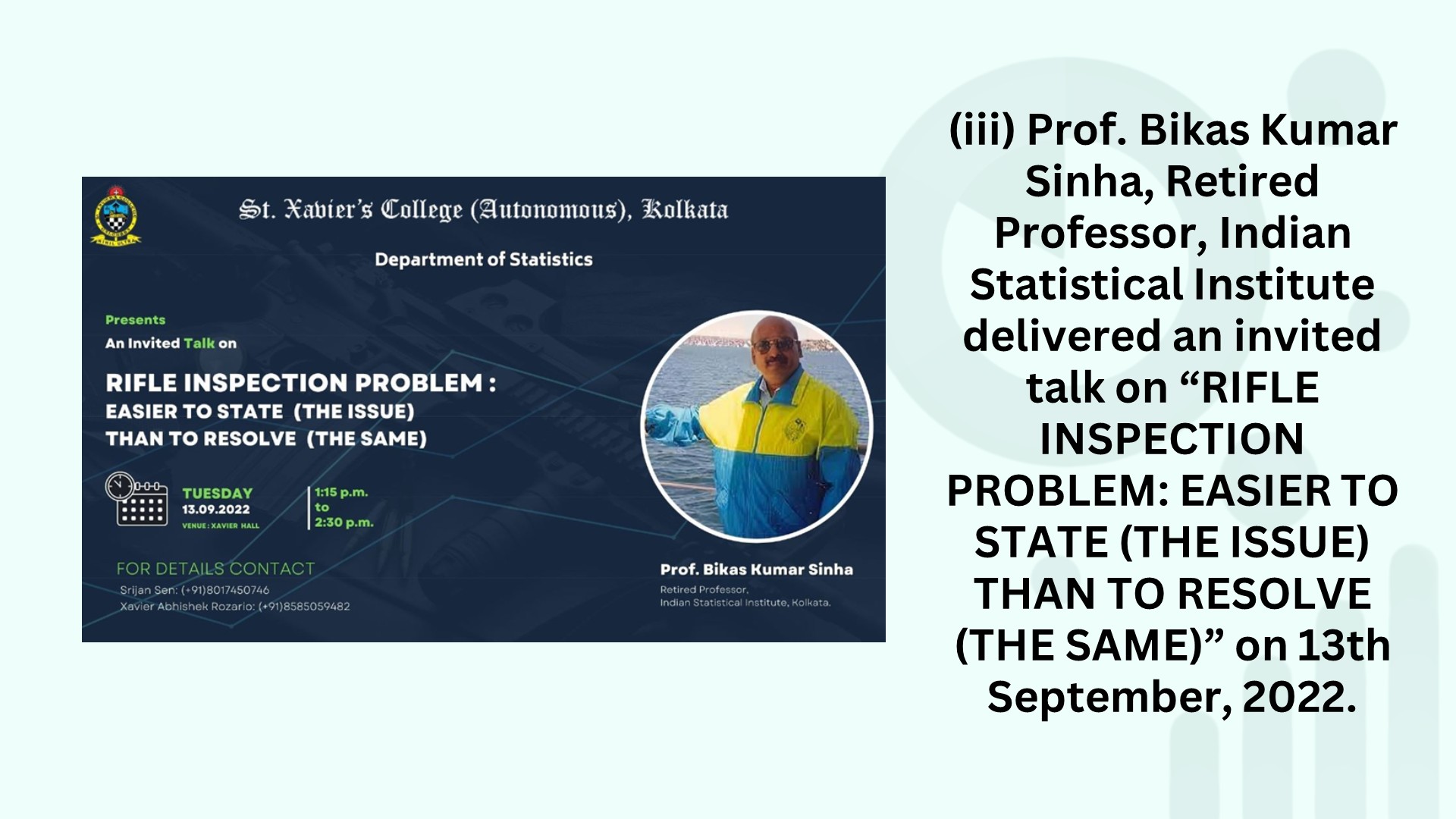 St. Xavier's College (Autonomous), Kolkata

Department of Statistics

Presents

An Invited Talk on

RIFLE INSPECTION PROBLEM :
EASIER TO STATE (THE ISSUE)
THAN TO RESOLVE (THE SAME)

TUESDAY
13.09.2022
VENUE : XAVIER HALL

1:15 p.m.
to
2:30 p.m.

FOR DETAILS CONTACT
Srijan Sen: (+91)8017450746
Xavier Abhishek Rozario: (+91)8585059482

Prof. Bikas Kumar Sinha
Retired Professor,
Indian Statistical Institute, Kolkata.

(iii) Prof. Bikas Kumar Sinha, Retired Professor, Indian Statistical Institute delivered an invited talk on “RIFLE INSPECTION PROBLEM: EASIER TO STATE (THE ISSUE) THAN TO RESOLVE (THE SAME)” on 13th September, 2022.